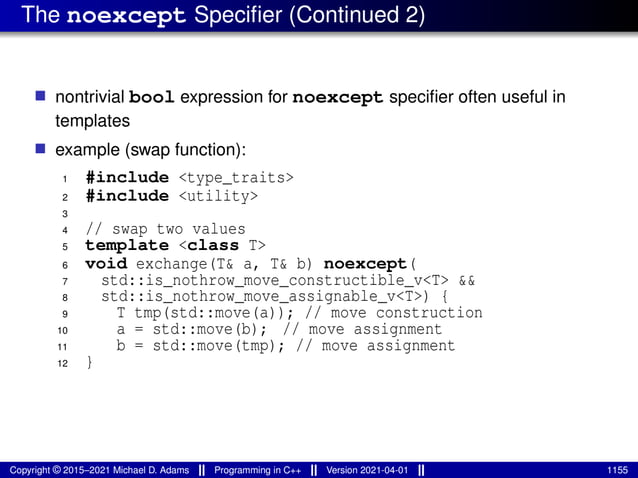 The noexcept Specifier (Continued 2)

nontrivial bool expression for noexcept specifier often useful in templates

example (swap function):

1 #include <type_traits>
2 #include <utility>
3
4 // swap two values
5 template <class T>
6 void exchange(T& a, T& b) noexcept(
7   std::is_nothrow_move_constructible_v<T> &&
8   std::is_nothrow_move_assignable_v<T>) {
9     T tmp(std::move(a)); // move construction
10    a = std::move(b);  // move assignment
11    b = std::move(tmp); // move assignment
12 }

Copyright © 2015–2021 Michael D. Adams || Programming in C++ || Version 2021-04-01 || 1155